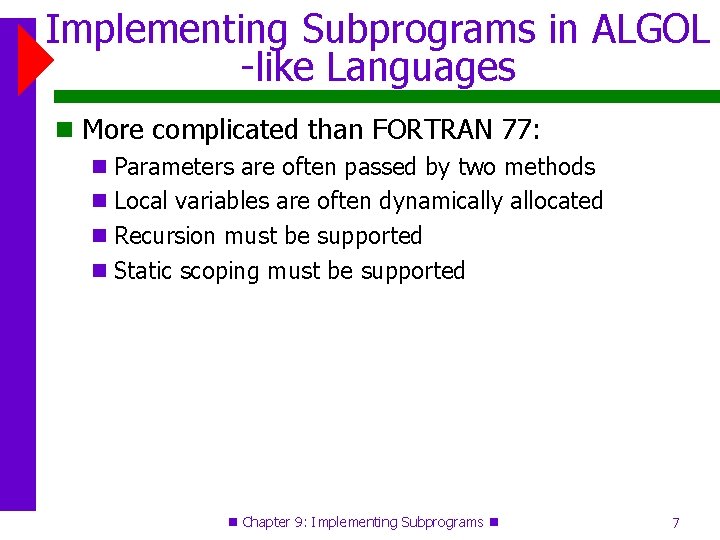 Implementing Subprograms in ALGOL -like Languages

More complicated than FORTRAN 77:

Parameters are often passed by two methods

Local variables are often dynamically allocated

Recursion must be supported

Static scoping must be supported

Chapter 9: Implementing Subprograms

7